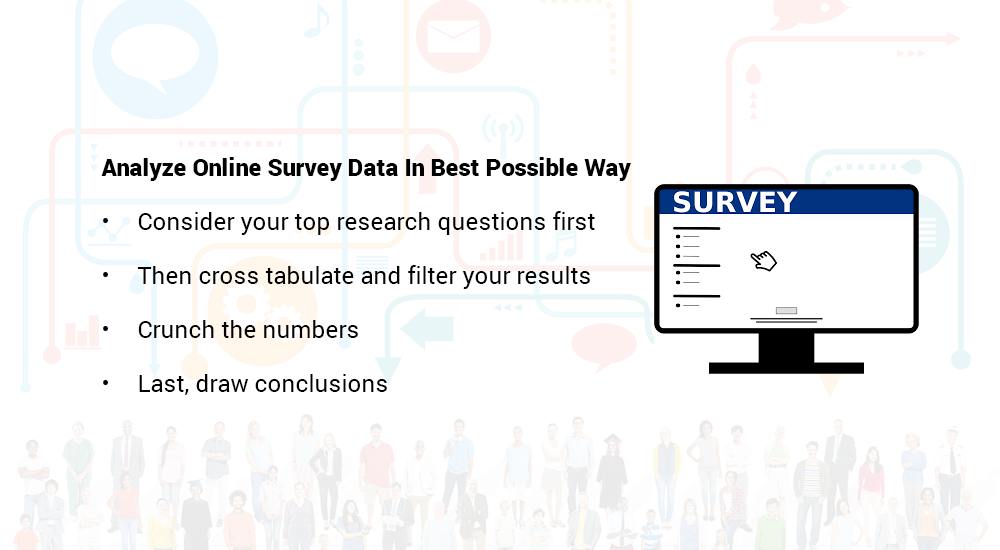 Analyze Online Survey Data In Best Possible Way

• Consider your top research questions first

• Then cross tabulate and filter your results

• Crunch the numbers

• Last, draw conclusions

SURVEY